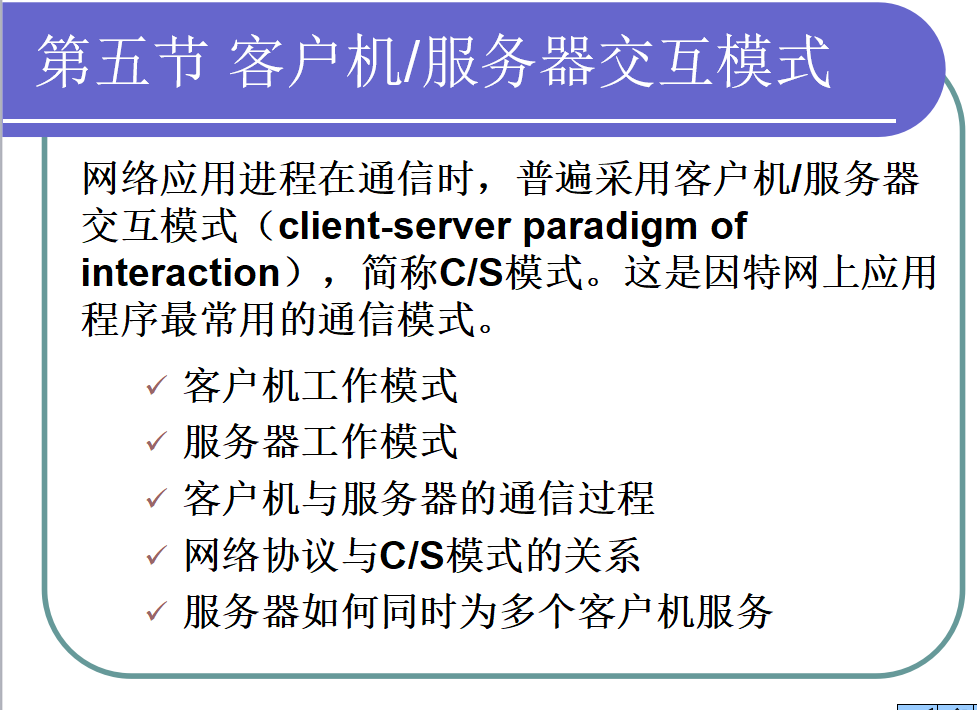 第五节 客户机/服务器交互模式

网络应用进程在通信时，普遍采用客户机/服务器交互模式（client-server paradigm of interaction），简称C/S模式。这是因特网上应用程序最常用的通信模式。

✓ 客户机工作模式
✓ 服务器工作模式
✓ 客户机与服务器的通信过程
✓ 网络协议与C/S模式的关系
✓ 服务器如何同时为多个客户机服务